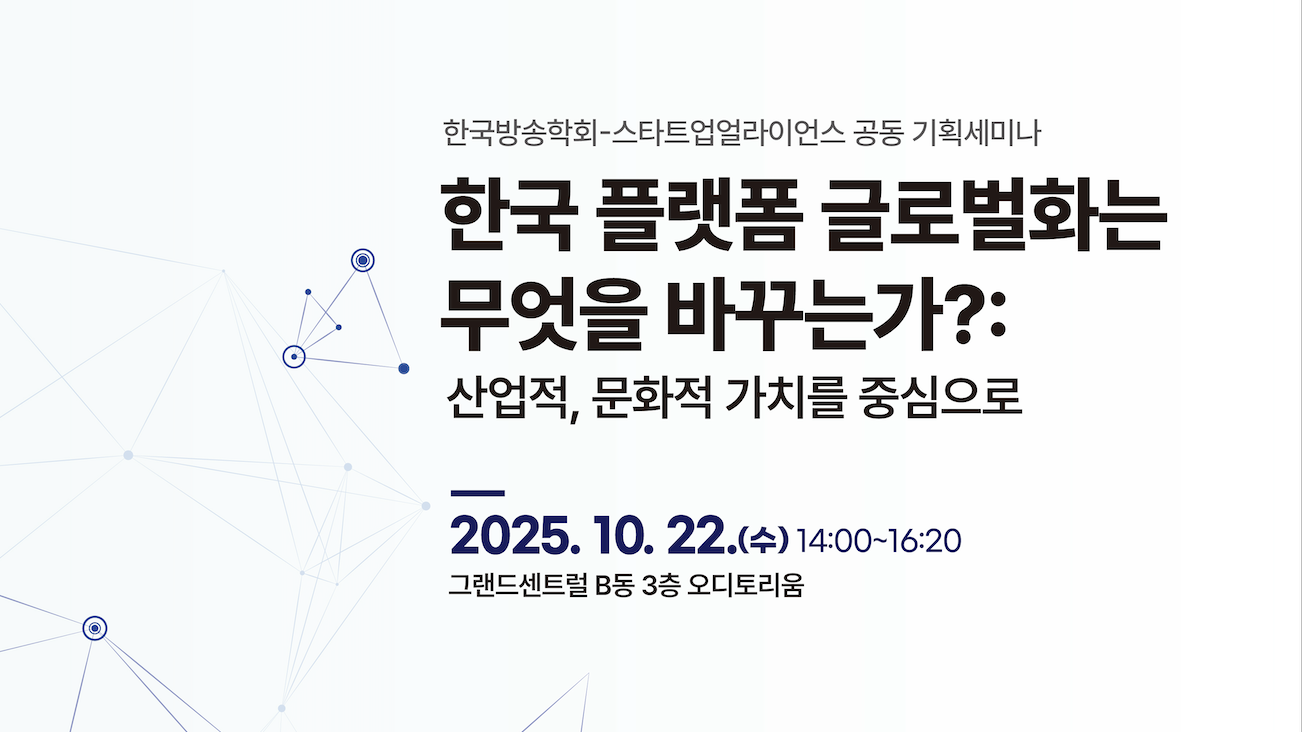 한국방송학회-스타트업얼라이언스 공동 기획세미나

한국 플랫폼 글로벌화는 무엇을 바꾸는가?:

산업적, 문화적 가치를 중심으로

2025. 10. 22.(수) 14:00~16:20

그랜드센트럴 B동 3층 오디토리움